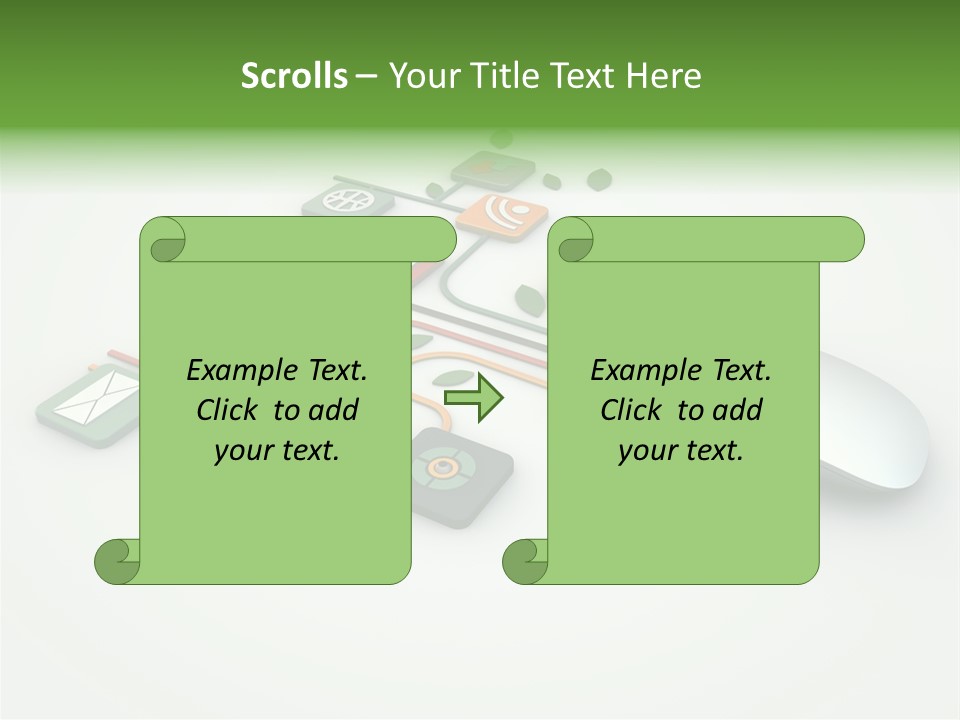 Scrolls – Your Title Text Here

Example Text. Click to add your text.

Example Text. Click to add your text.